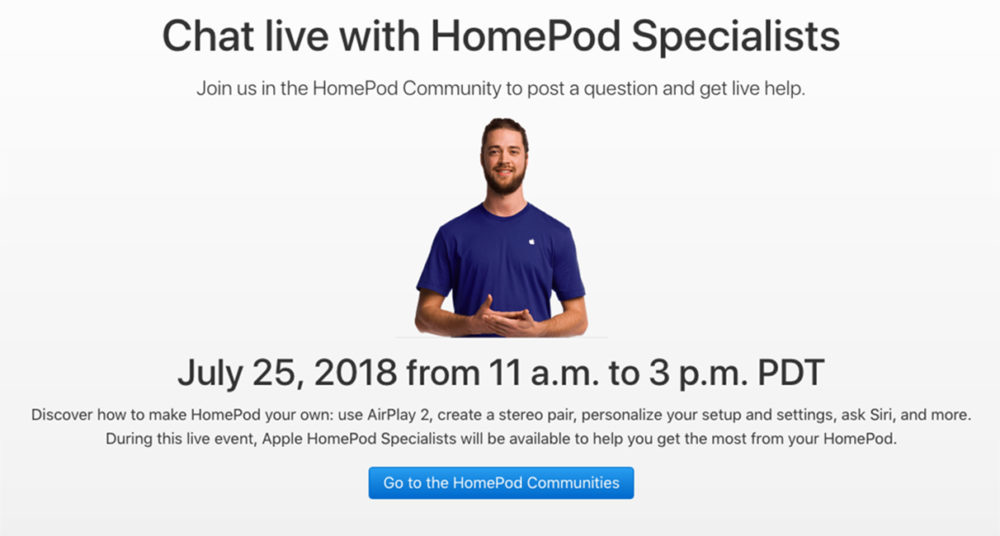 Chat live with HomePod Specialists

Join us in the HomePod Community to post a question and get live help.

July 25, 2018 from 11 a.m. to 3 p.m. PDT

Discover how to make HomePod your own: use AirPlay 2, create a stereo pair, personalize your setup and settings, ask Siri, and more. During this live event, Apple HomePod Specialists will be available to help you get the most from your HomePod.

Go to the HomePod Communities